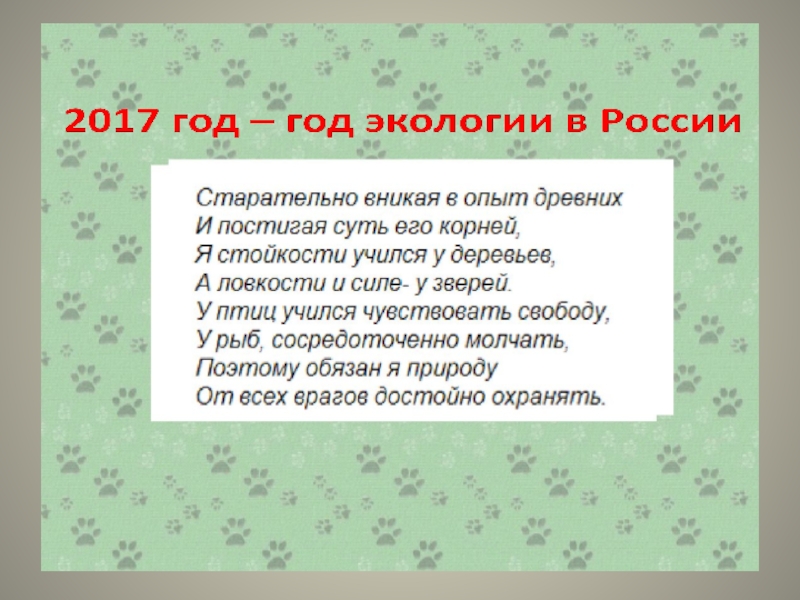 2017 год – год экологии в России

Старательно вникая в опыт древних
И постигая суть его корней,
Я стойкости учился у деревьев,
А ловкости и силе- у зверей.
У птиц учился чувствовать свободу,
У рыб, сосредоточенно молчать,
Поэтому обязан я природу
От всех врагов достойно охранять.